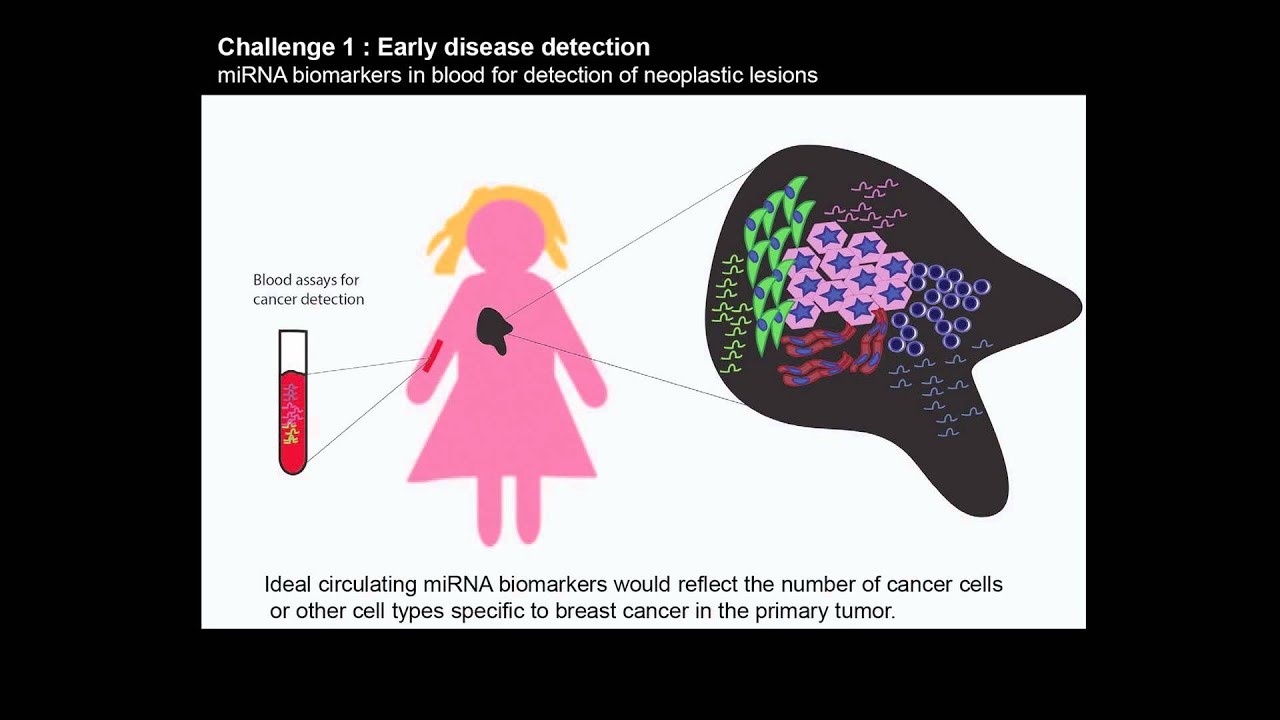 Challenge 1 : Early disease detection
miRNA biomarkers in blood for detection of neoplastic lesions

Blood assays for cancer detection

Ideal circulating miRNA biomarkers would reflect the number of cancer cells or other cell types specific to breast cancer in the primary tumor.